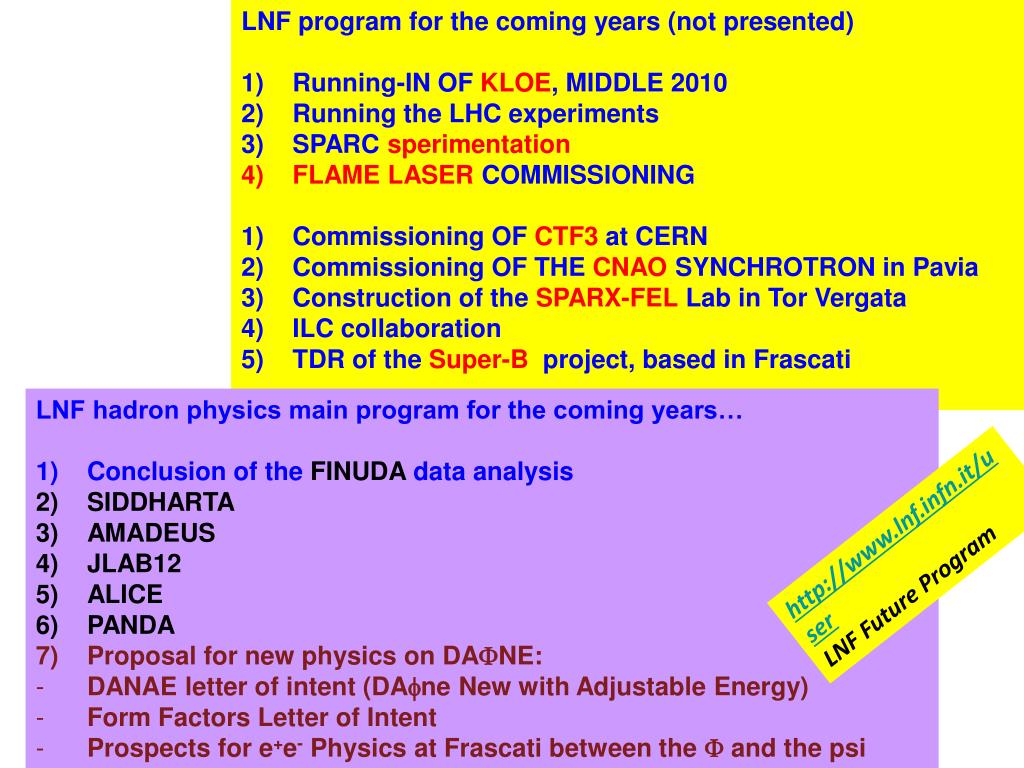 LNF program for the coming years (not presented)

1) Running-IN OF KLOE, MIDDLE 2010
2) Running the LHC experiments
3) SPARC sperimentation
4) FLAME LASER COMMISSIONING

1) Commissioning OF CTF3 at CERN
2) Commissioning OF THE CNAO SYNCHROTRON in Pavia
3) Construction of the SPARX-FEL Lab in Tor Vergata
4) ILC collaboration
5) TDR of the Super-B project, based in Frascati

LNF hadron physics main program for the coming years…

1) Conclusion of the FINUDA data analysis
2) SIDDHARTA
3) AMADEUS
4) JLAB12
5) ALICE
6) PANDA
7) Proposal for new physics on DA$\Phi$NE:
- DANAE letter of intent (DA$\phi$ne New with Adjustable Energy)
- Form Factors Letter of Intent
- Prospects for $e^+e^-$ Physics at Frascati between the $\Phi$ and the psi

http://www.lnf.infn.it/user
LNF Future Program